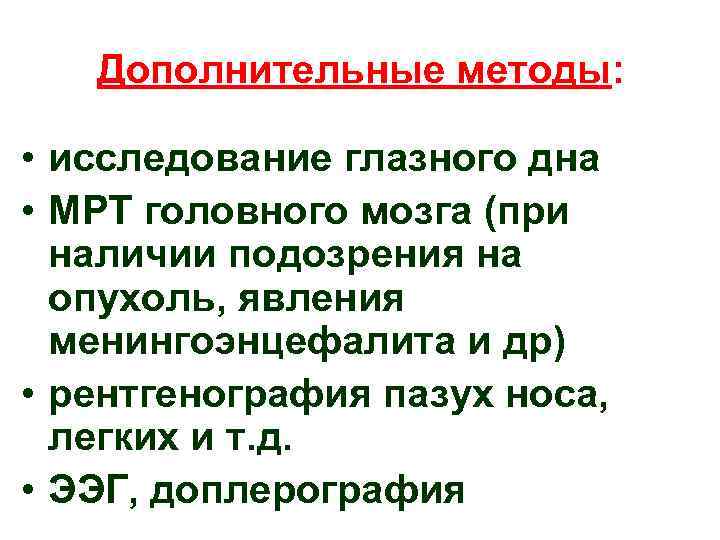 Дополнительные методы:

• исследование глазного дна
• МРТ головного мозга (при наличии подозрения на опухоль, явления менингоэнцефалита и др)
• рентгенография пазух носа, легких и т.д.
• ЭЭГ, доплерография